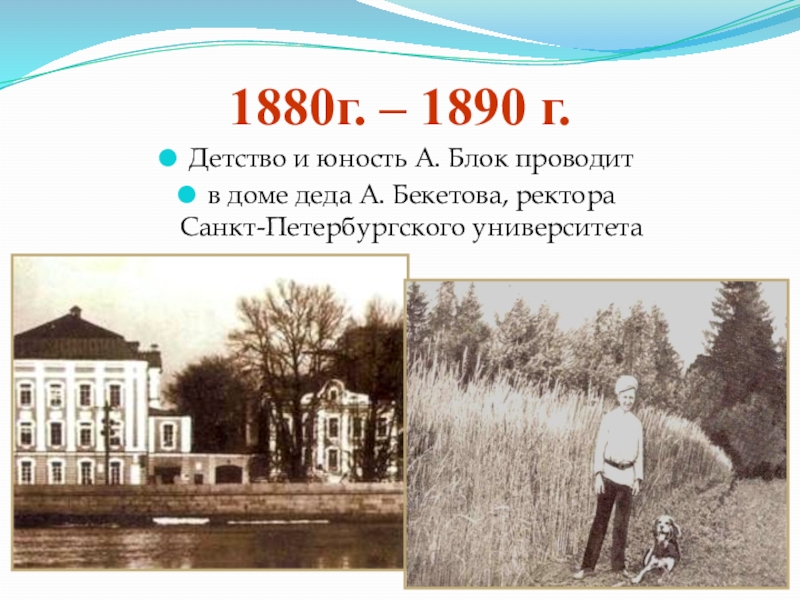 1880г. – 1890 г.

Детство и юность А. Блок проводит

в доме деда А. Бекетова, ректора Санкт-Петербургского университета